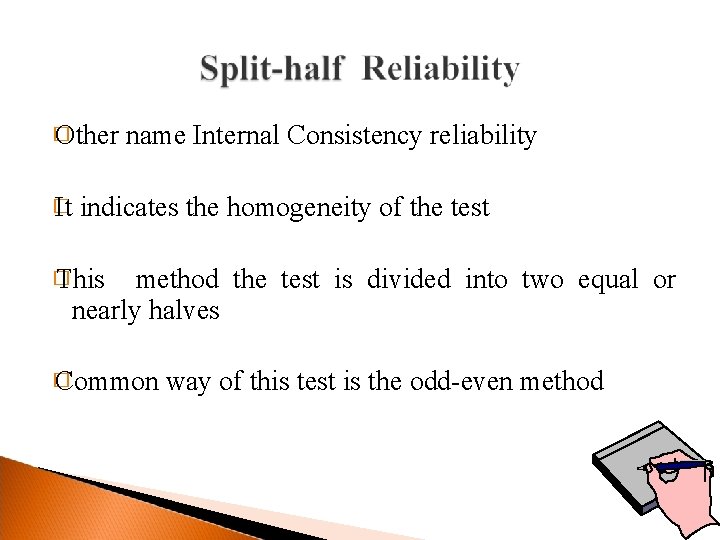 Split-half Reliability

Other name Internal Consistency reliability

It indicates the homogeneity of the test

This method the test is divided into two equal or nearly halves

Common way of this test is the odd-even method